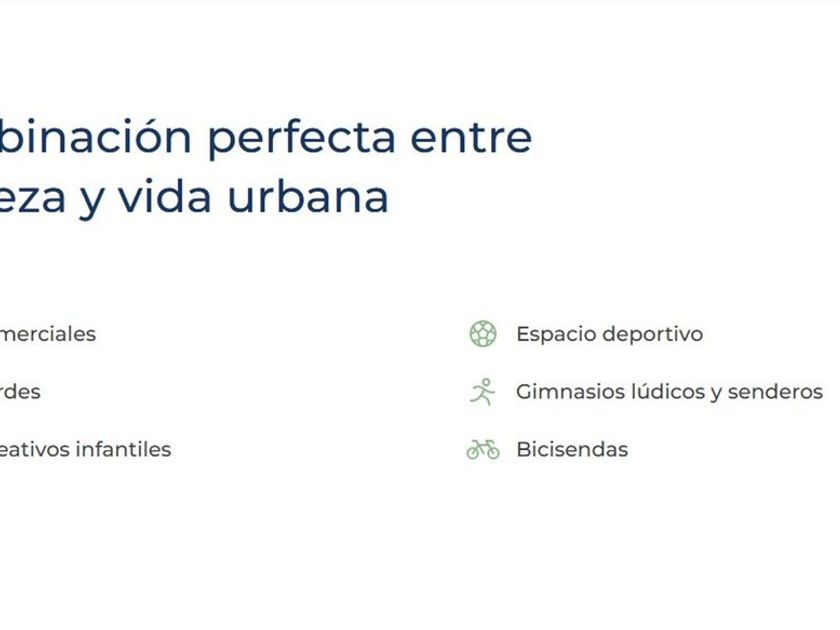 binación perfecta entre
eza y vida urbana

merciales

rdes

eativos infantiles

Espacio deportivo

Gimnasios lúdicos y senderos

Bicisendas